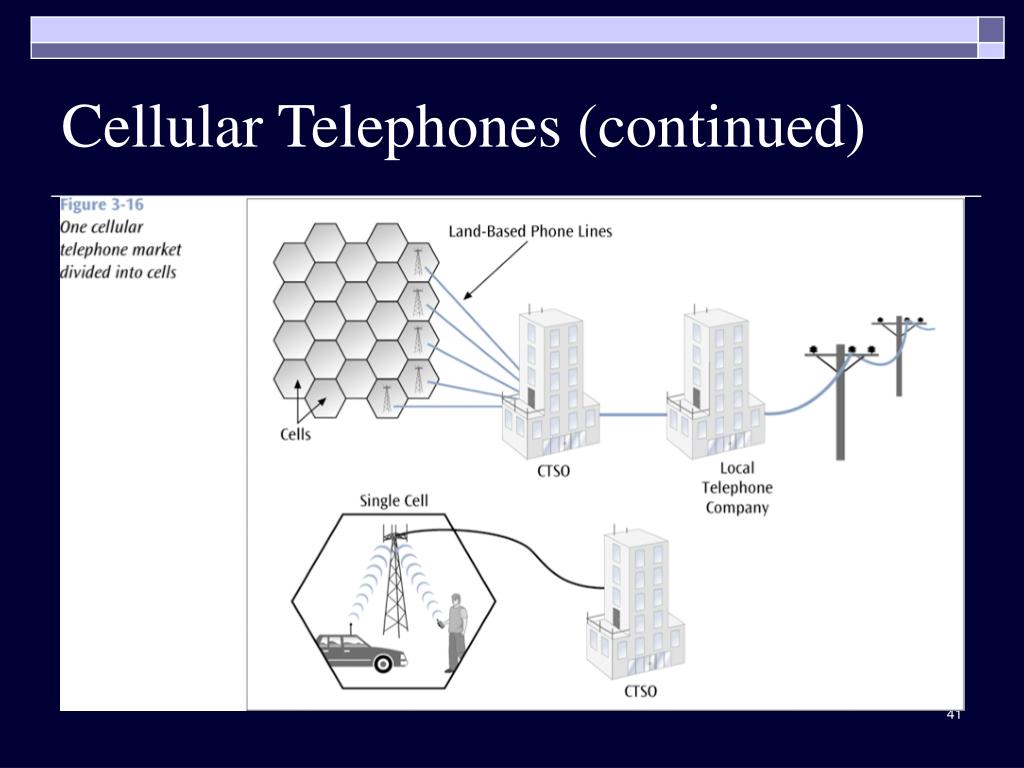 Cellular Telephones (continued)

Figure 3-16
One cellular telephone market divided into cells

Land-Based Phone Lines

Cells

CTSO

Local Telephone Company

Single Cell

CTSO

41